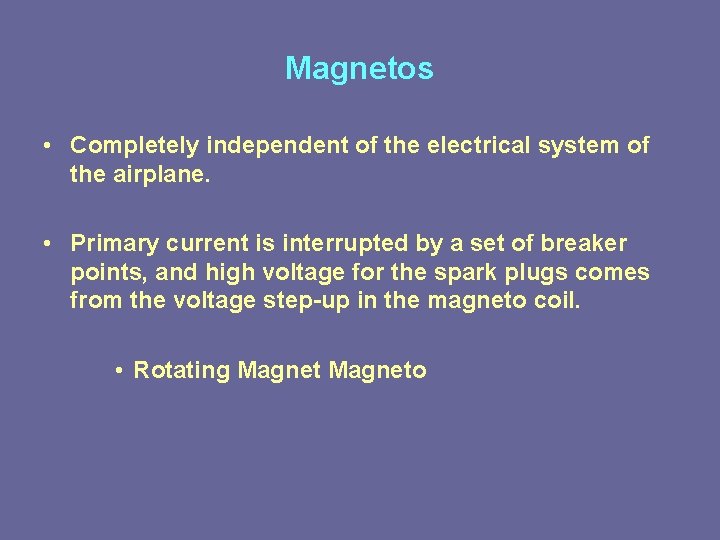 Magnetos

• Completely independent of the electrical system of the airplane.

• Primary current is interrupted by a set of breaker points, and high voltage for the spark plugs comes from the voltage step-up in the magneto coil.

• Rotating Magnet Magneto